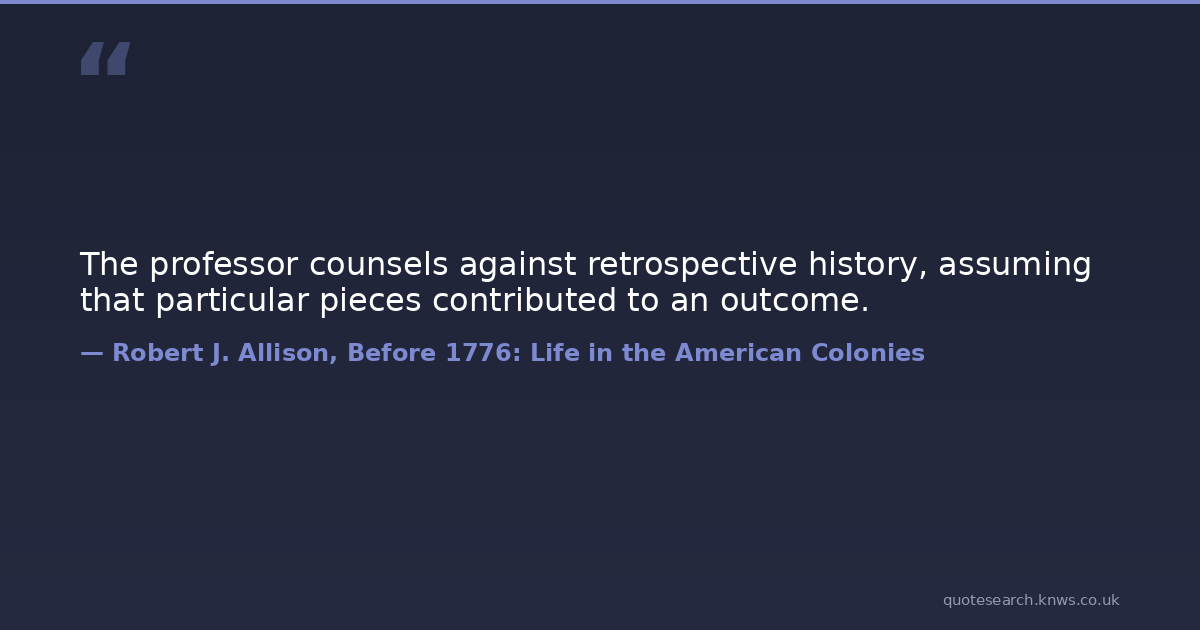 “

The professor counsels against retrospective history, assuming that particular pieces contributed to an outcome.

— Robert J. Allison, Before 1776: Life in the American Colonies

quotesearch.knws.co.uk